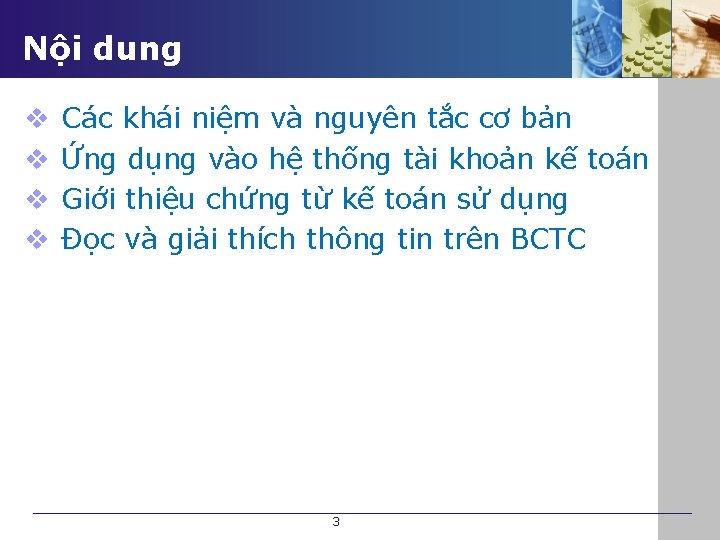 Nội dung

❖ Các khái niệm và nguyên tắc cơ bản
❖ Ứng dụng vào hệ thống tài khoản kế toán
❖ Giới thiệu chứng từ kế toán sử dụng
❖ Đọc và giải thích thông tin trên BCTC

3